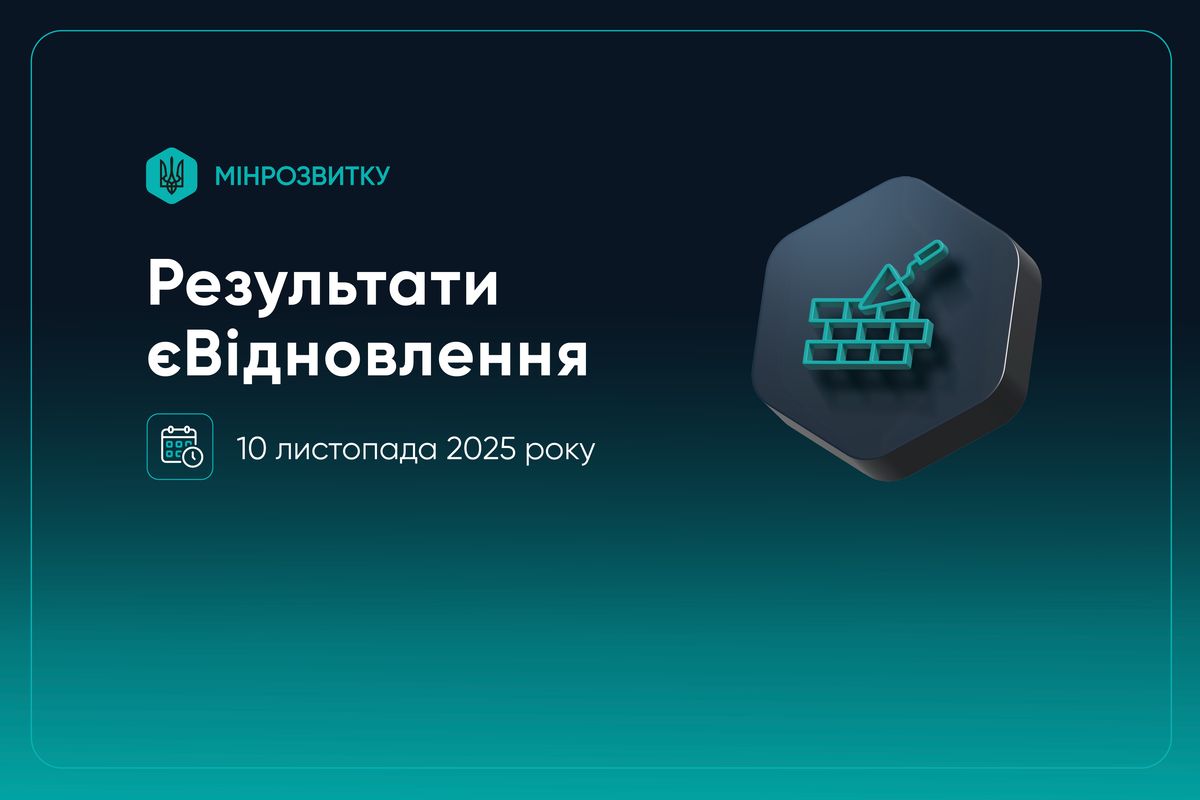 МІНРОЗВИТКУ

Результати єВідновлення

10 листопада 2025 року